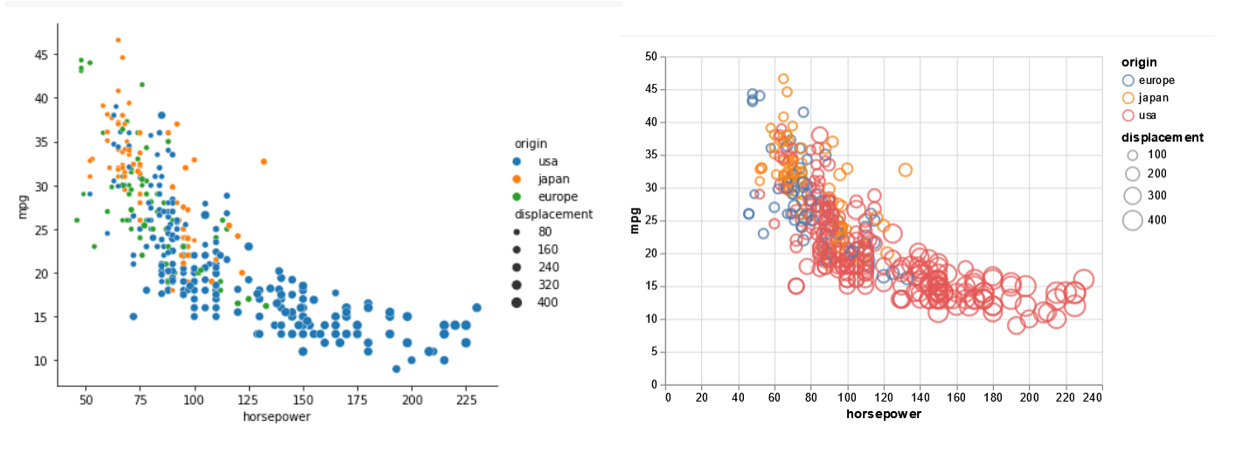 45
40
35
30
25
20
15
10
mpg
50 75 100 125 150 175 200 225
horsepower

origin
usa
japan
europe
displacement
80
160
240
320
400

50
45
40
35
30
25
20
15
10
5
0
mpg
0 20 40 60 80 100 120 140 160 180 200 220 240
horsepower

origin
europe
japan
usa
displacement
100
200
300
400